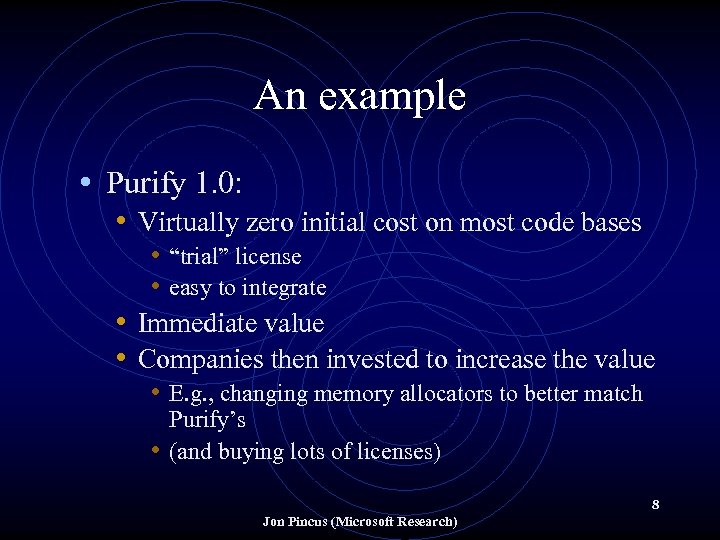 An example

• Purify 1.0:
  • Virtually zero initial cost on most code bases
    • “trial” license
    • easy to integrate
  • Immediate value
  • Companies then invested to increase the value
    • E.g., changing memory allocators to better match Purify’s
    • (and buying lots of licenses)

8

Jon Pincus (Microsoft Research)